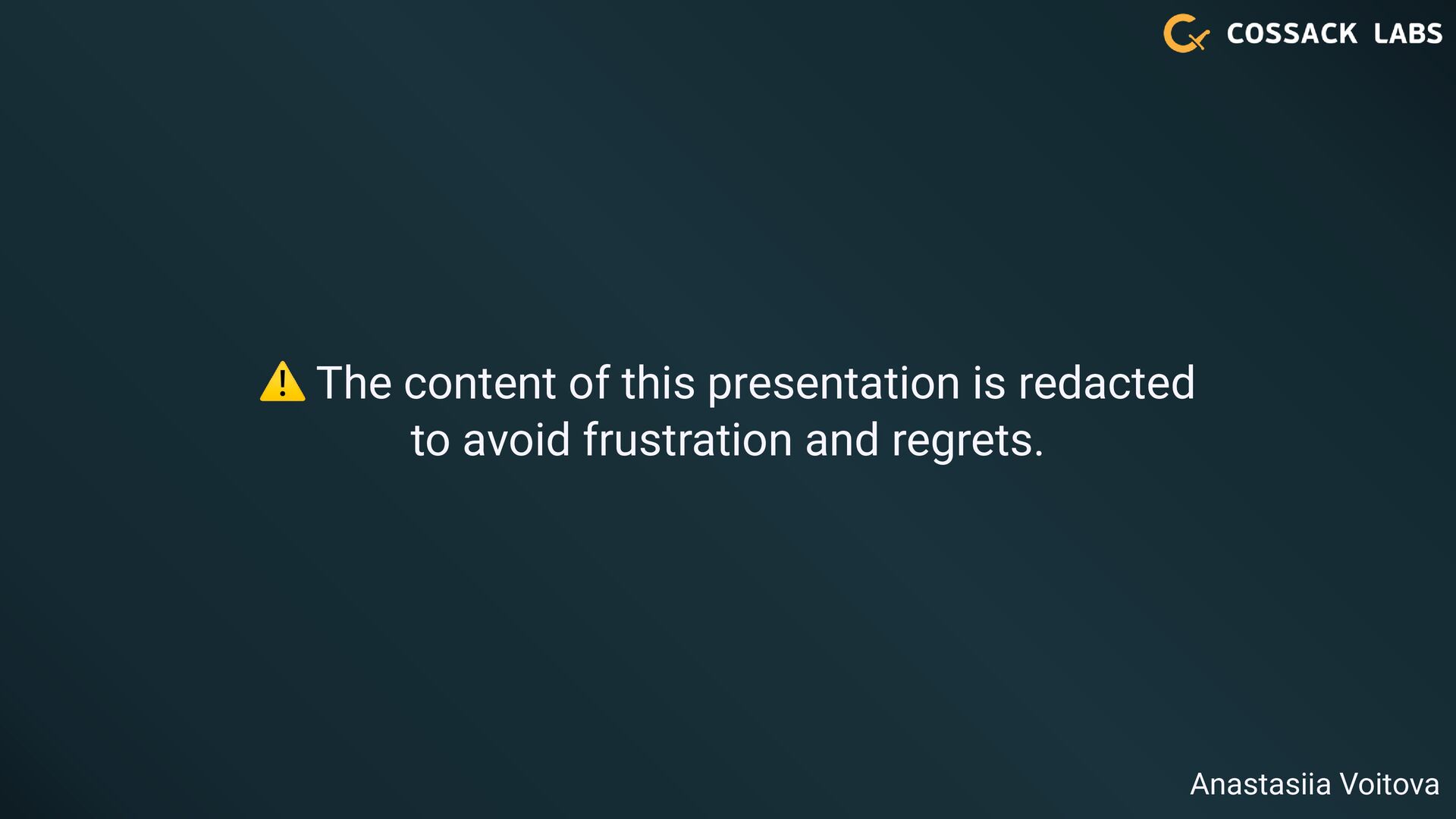 COSSACK LABS

⚠️ The content of this presentation is redacted to avoid frustration and regrets.

Anastasiia Voitova